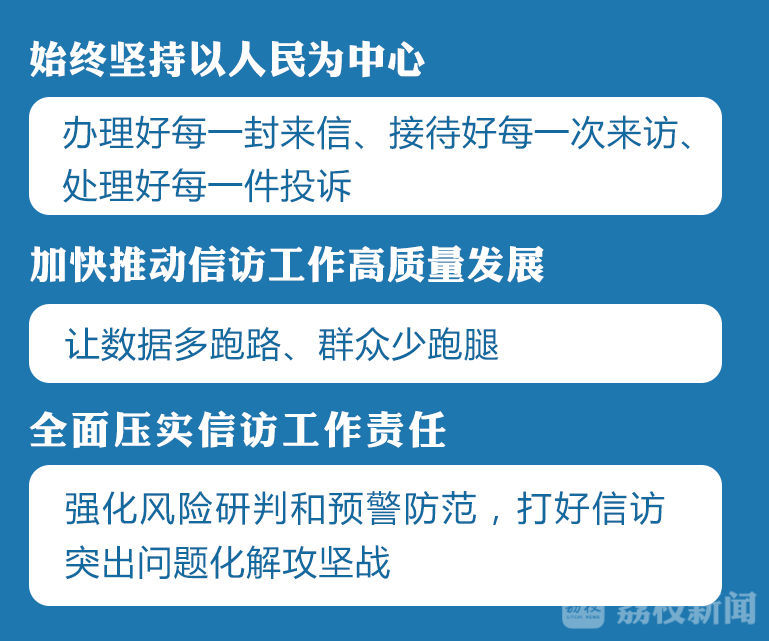 始终坚持以人民为中心

办理好每一封来信、接待好每一次来访、处理好每一件投诉

加快推动信访工作高质量发展

让数据多跑路、群众少跑腿

全面压实信访工作责任

强化风险研判和预警防范，打好信访突出问题化解攻坚战

荔枝新闻